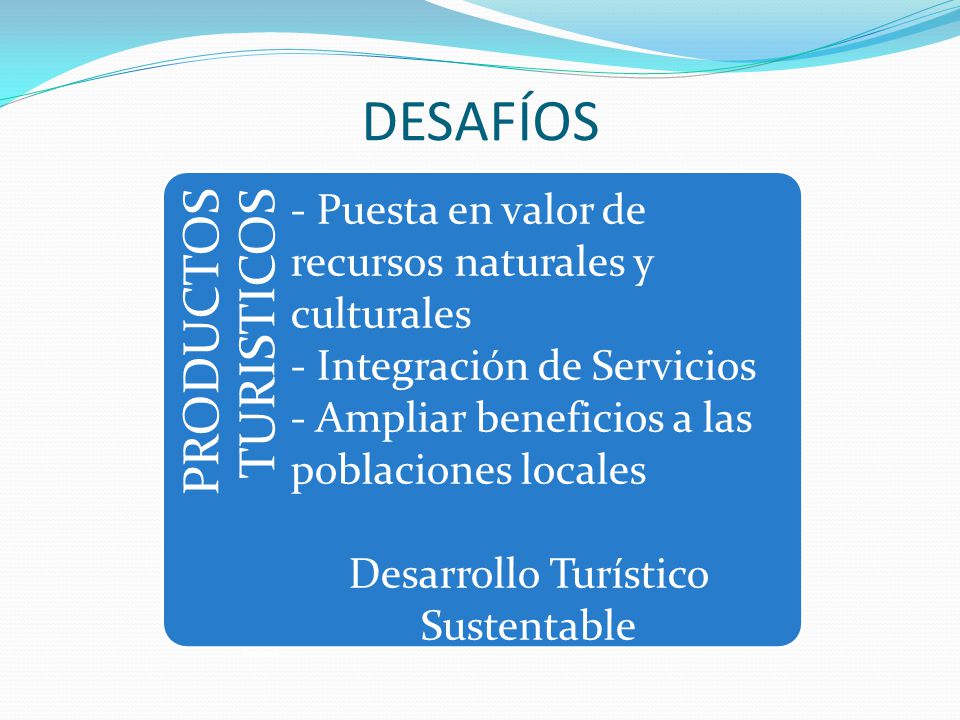 DESAFÍOS

PRODUCTOS TURISTICOS

- Puesta en valor de recursos naturales y culturales
- Integración de Servicios
- Ampliar beneficios a las poblaciones locales

Desarrollo Turístico Sustentable